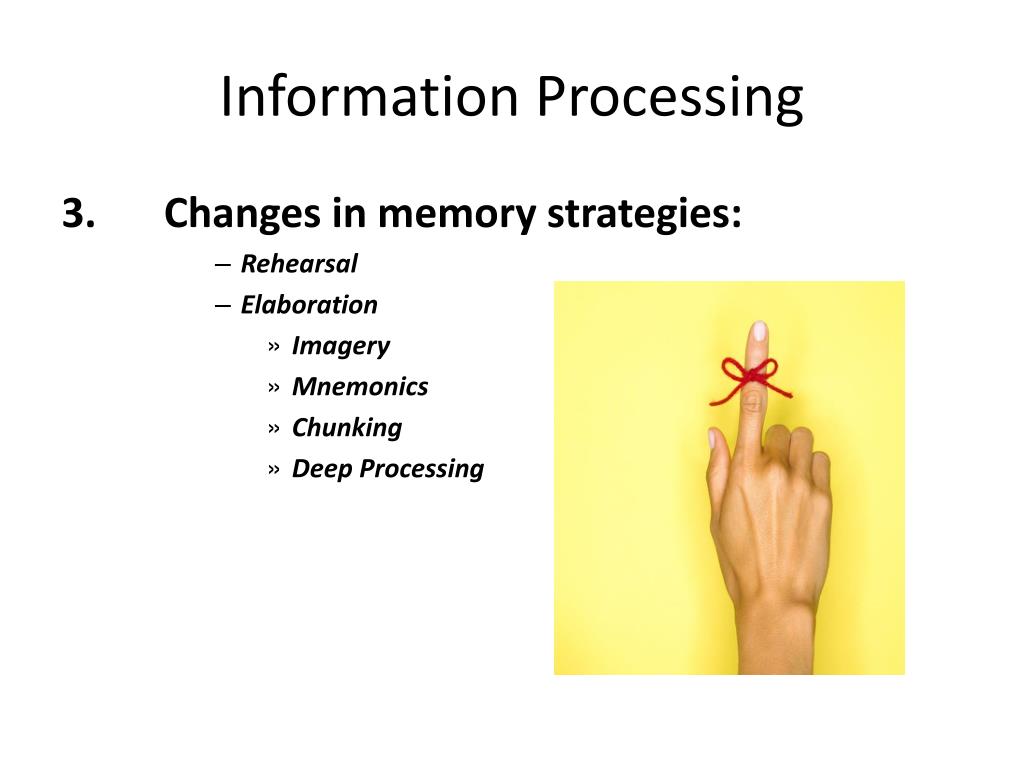 Information Processing

3. Changes in memory strategies:

– Rehearsal

– Elaboration

» Imagery

» Mnemonics

» Chunking

» Deep Processing